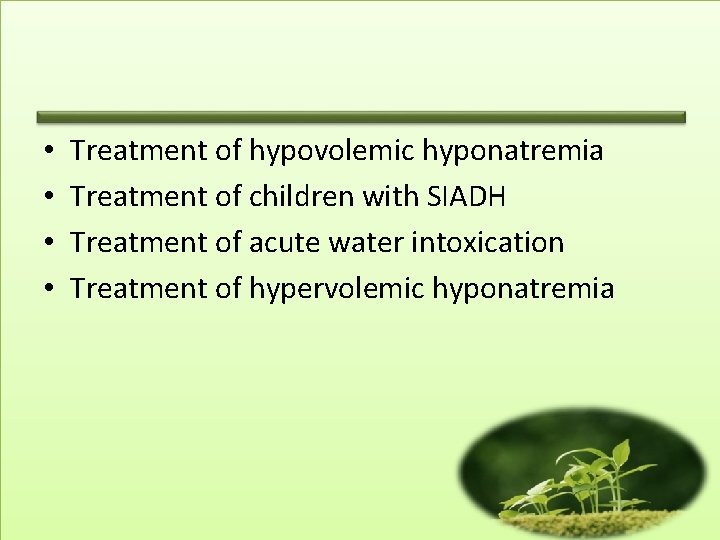 • Treatment of hypovolemic hyponatremia
• Treatment of children with SIADH
• Treatment of acute water intoxication
• Treatment of hypervolemic hyponatremia